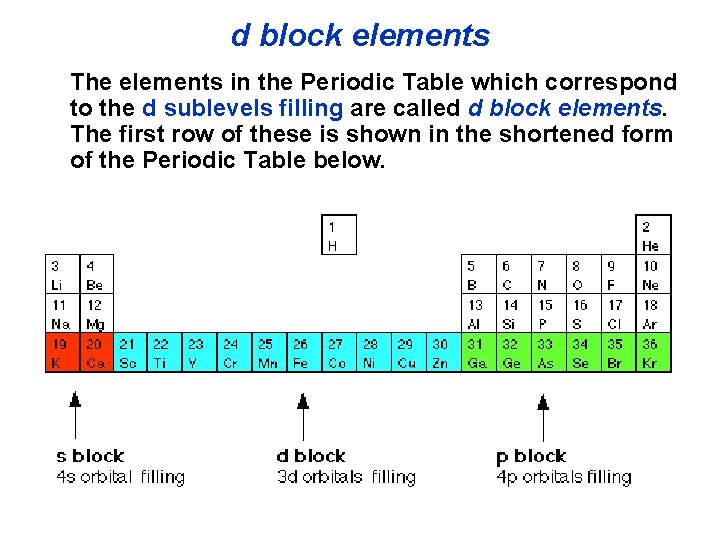 d block elements

The elements in the Periodic Table which correspond to the d sublevels filling are called d block elements. The first row of these is shown in the shortened form of the Periodic Table below.

1 H

2 He

3 Li
4 Be
5 B
6 C
7 N
8 O
9 F
10 Ne

11 Na
12 Mg
13 Al
14 Si
15 P
16 S
17 Cl
18 Ar

19 K
20 Ca
21 Sc
22 Ti
23 V
24 Cr
25 Mn
26 Fe
27 Co
28 Ni
29 Cu
30 Zn
31 Ga
32 Ge
33 As
34 Se
35 Br
36 Kr

s block
4s orbital filling

d block
3d orbitals filling

p block
4p orbitals filling